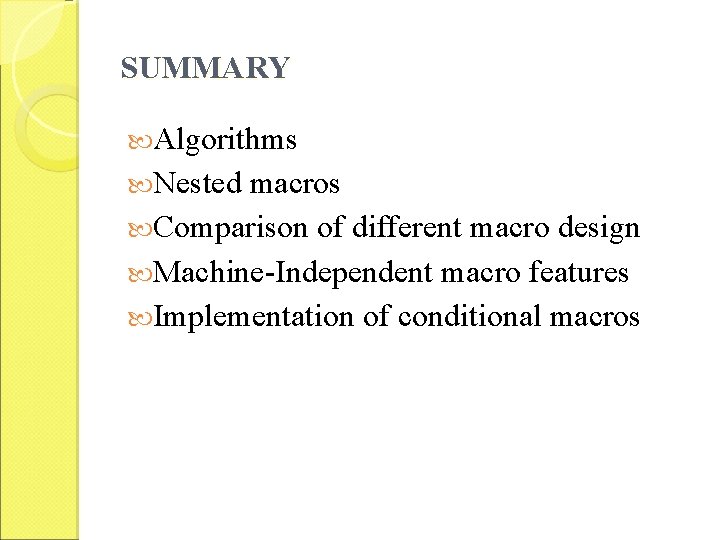 SUMMARY

Algorithms
Nested macros
Comparison of different macro design
Machine-Independent macro features
Implementation of conditional macros